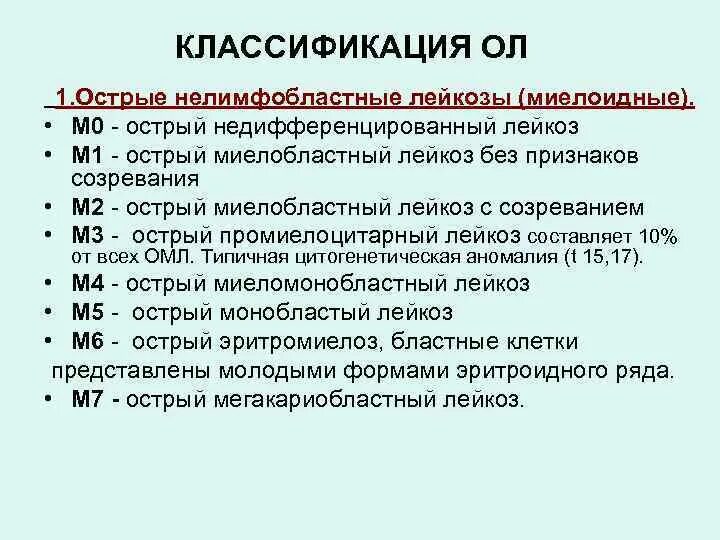 КЛАССИФИКАЦИЯ ОЛ

1.Острые нелимфобластные лейкозы (миелоидные).

• М0 - острый недифференцированный лейкоз
• М1 - острый миелобластный лейкоз без признаков созревания
• М2 - острый миелобластный лейкоз с созреванием
• М3 - острый промиелоцитарный лейкоз составляет 10% от всех ОМЛ. Типичная цитогенетическая аномалия (t 15,17).
• М4 - острый миеломонобластный лейкоз
• М5 - острый монобластый лейкоз
• М6 - острый эритромиелоз, бластные клетки представлены молодыми формами эритроидного ряда.
• М7 - острый мегакариобластный лейкоз.